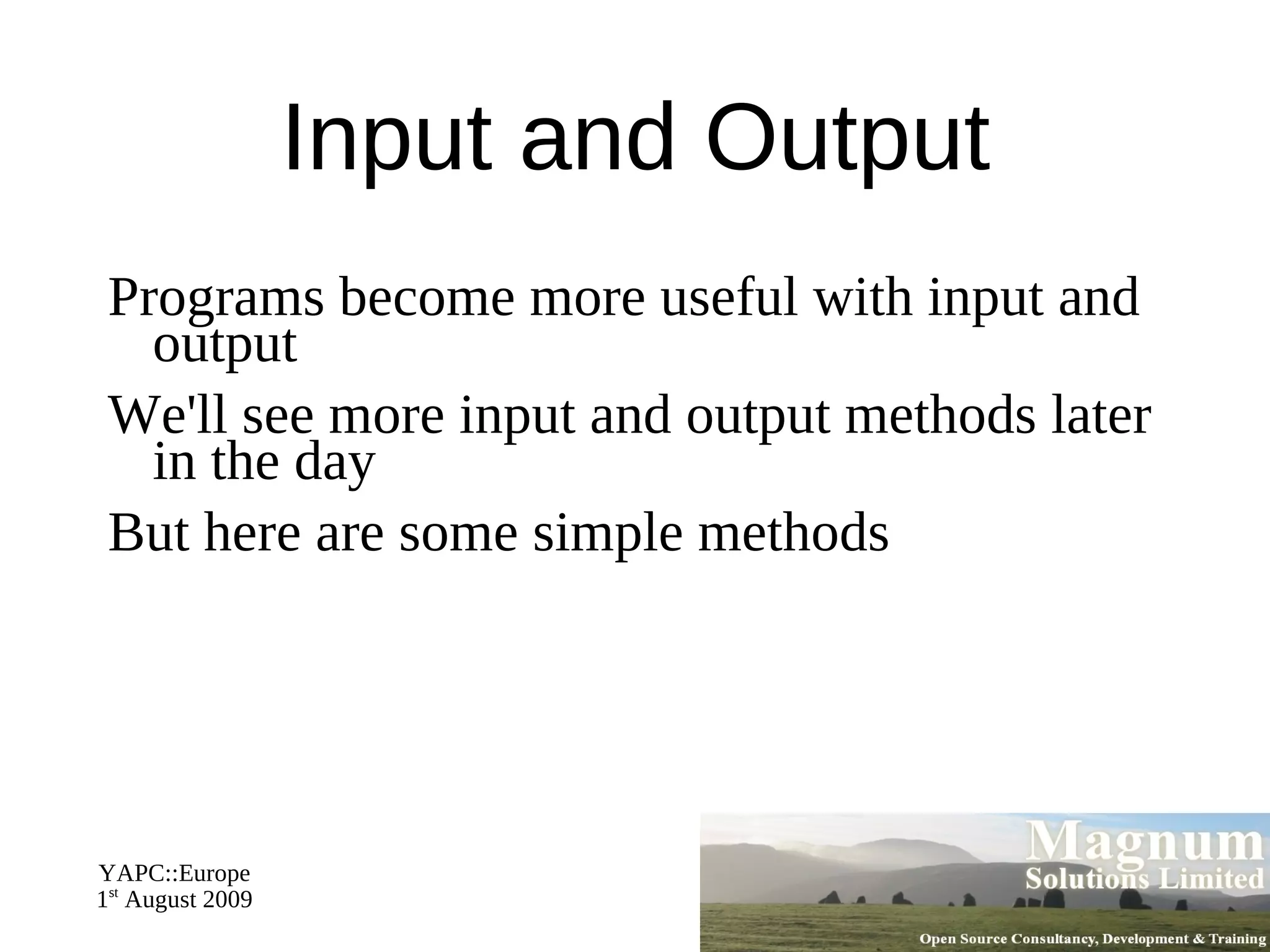 Input and Output

Programs become more useful with input and output

We'll see more input and output methods later in the day

But here are some simple methods

YAPC::Europe
1$^{st}$ August 2009

Magnum
Solutions Limited

Open Source Consultancy, Development & Training